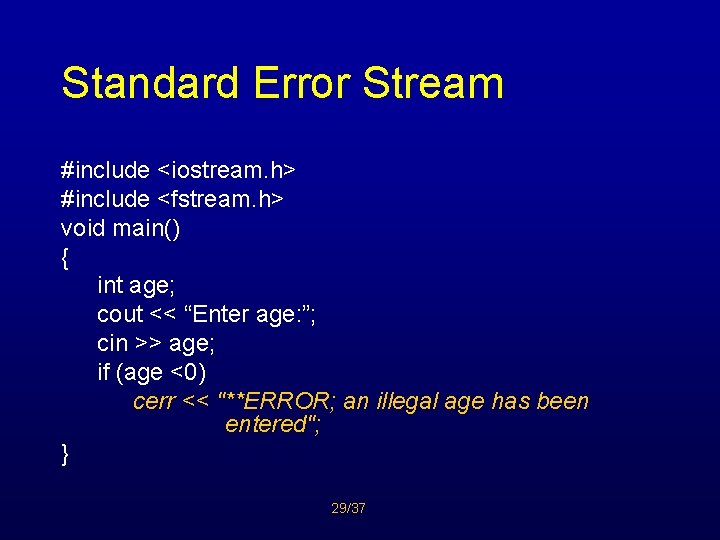 Standard Error Stream

#include <iostream.h>
#include <fstream.h>
void main()
{
int age;
cout << “Enter age:”;
cin >> age;
if (age <0)
cerr << "**ERROR; an illegal age has been entered";
}

29/37